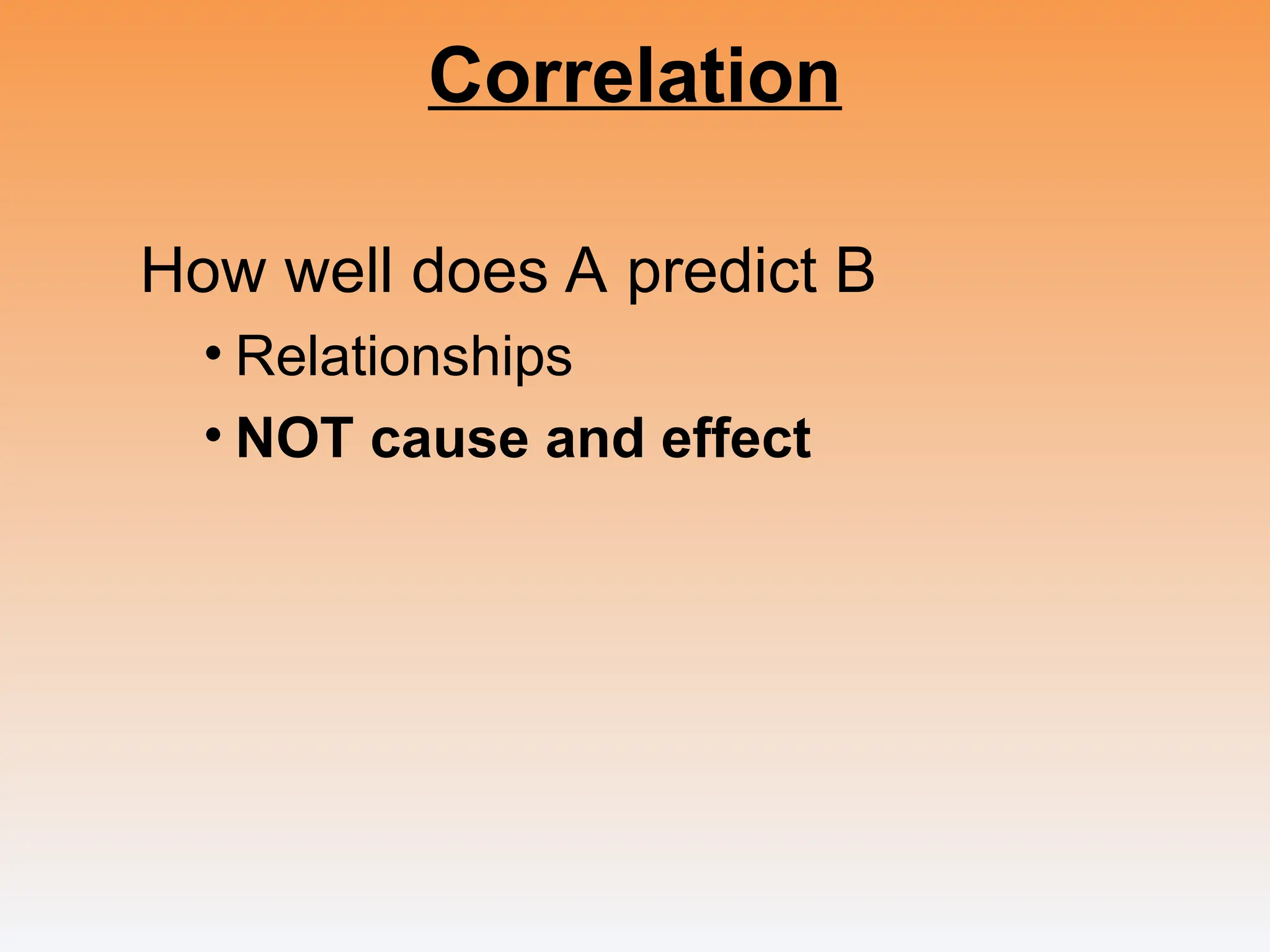 Correlation

How well does A predict B

• Relationships
• NOT cause and effect